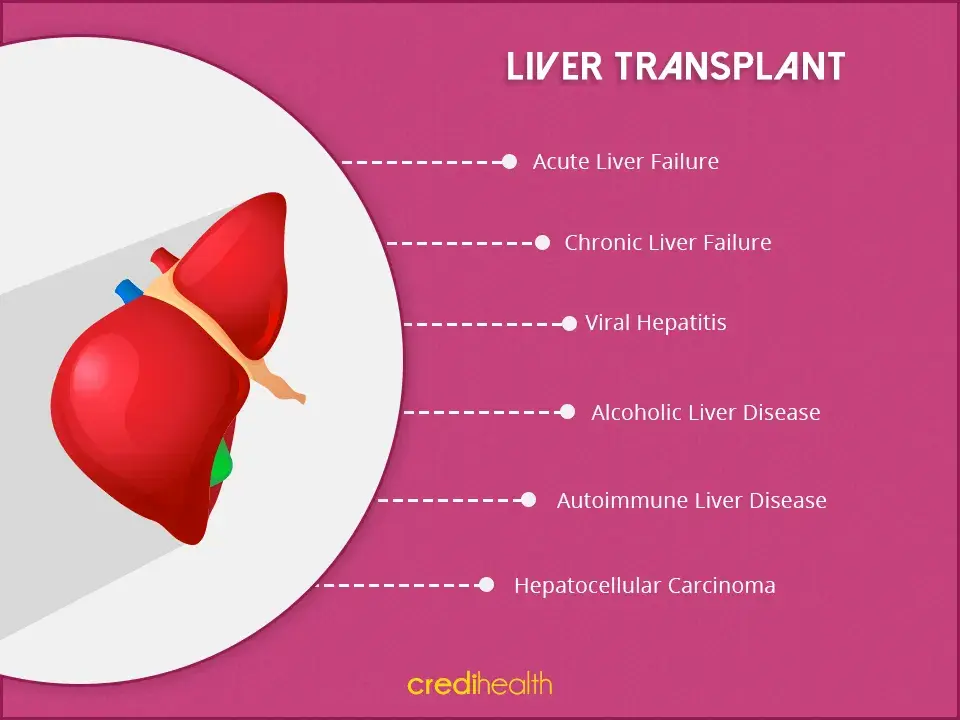 LIVER TRANSPLANT

Acute Liver Failure

Chronic Liver Failure

Viral Hepatitis

Alcoholic Liver Disease

Autoimmune Liver Disease

Hepatocellular Carcinoma

credihealth